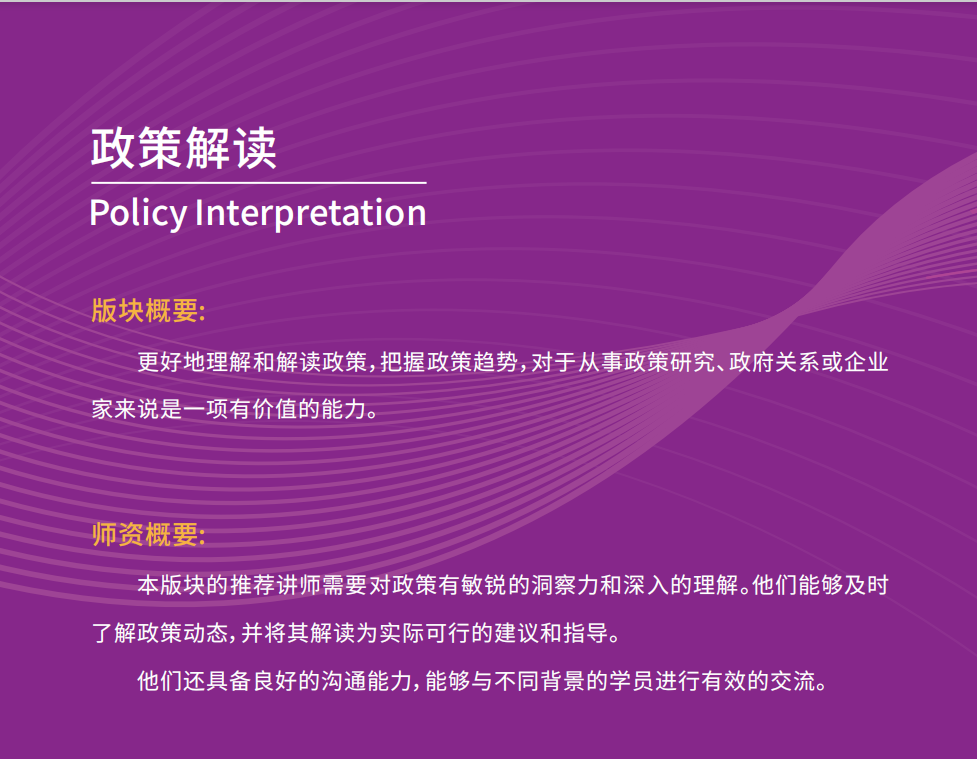 政策解读
Policy Interpretation

版块概要:

更好地理解和解读政策，把握政策趋势，对于从事政策研究、政府关系或企业家来说是一项有价值的能力。

师资概要:

本版块的推荐讲师需要对政策有敏锐的洞察力和深入的理解。他们能够及时了解政策动态，并将其解读为实际可行的建议和指导。

他们还具备良好的沟通能力，能够与不同背景的学员进行有效的交流。